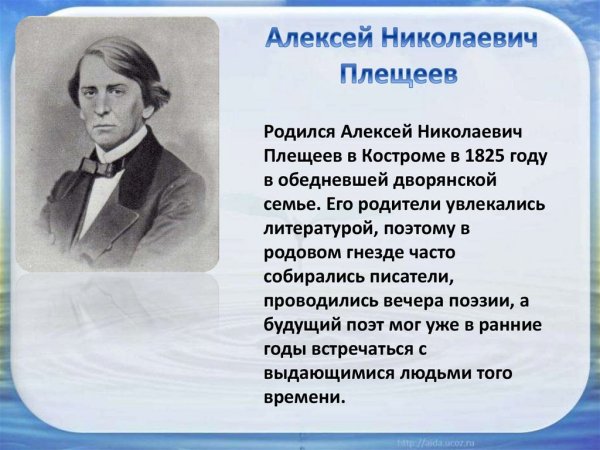 Алексей Николаевич Плещеев

Родился Алексей Николаевич Плещеев в Костроме в 1825 году в обедневшей дворянской семье. Его родители увлекались литературой, поэтому в родовом гнезде часто собирались писатели, проводились вечера поэзии, а будущий поэт мог уже в ранние годы встречаться с выдающимися людьми того времени.

http://aida.ucoz.ru